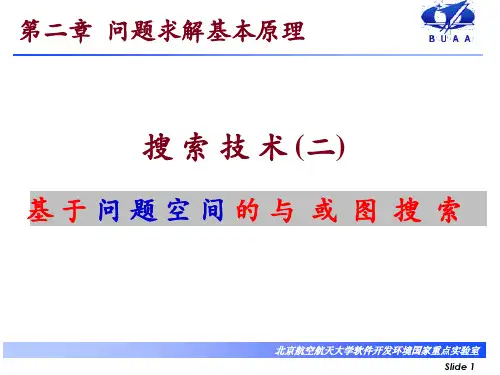 第二章 问题求解基本原理

BUAA

搜索技术(二)

基于问题空间的与或图搜索

北京航空航天大学软件开发环境国家重点实验室

Slide 1